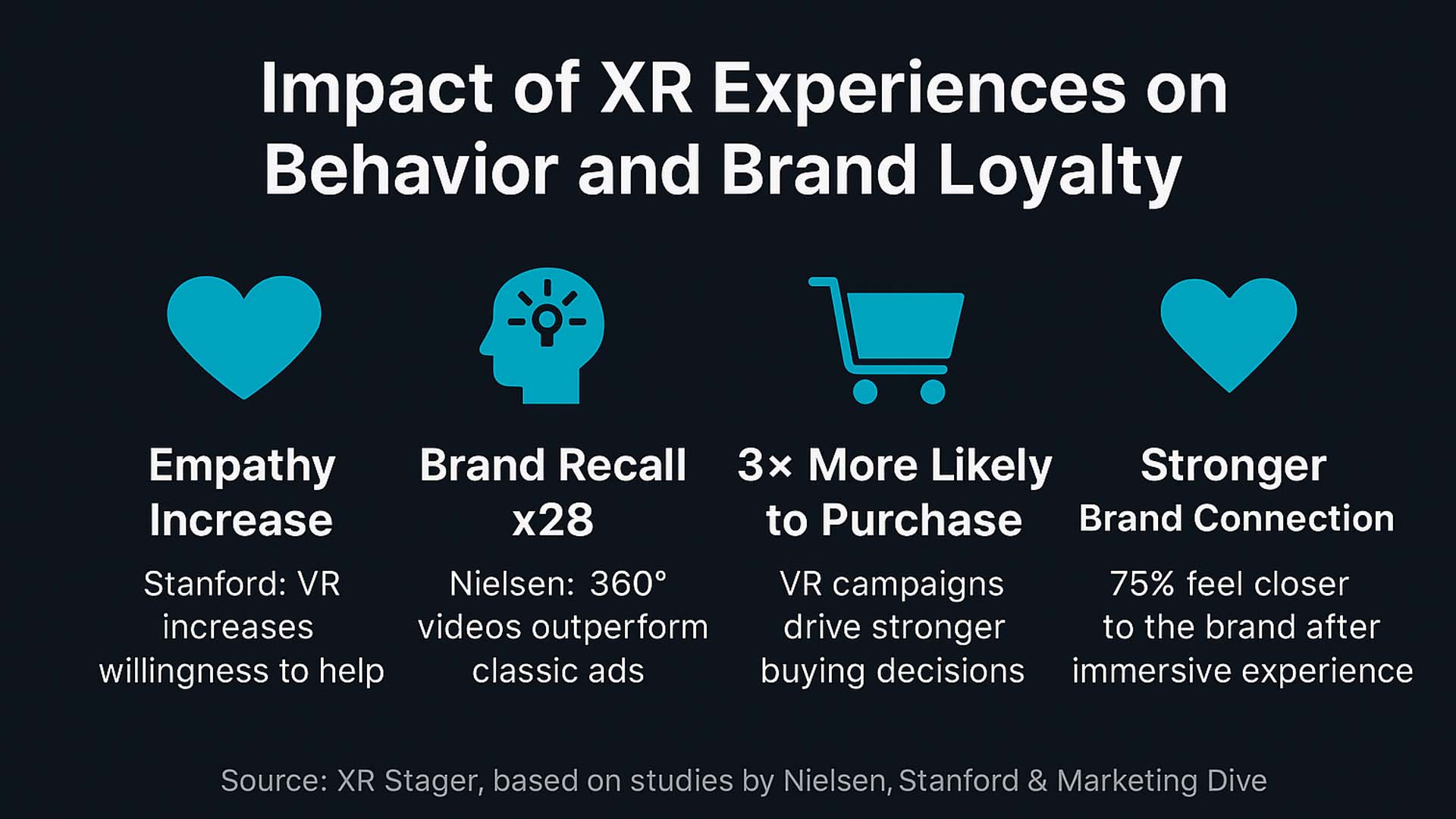 Impact of XR Experiences on Behavior and Brand Loyalty

Empathy Increase

Stanford: VR increases willingness to help

Brand Recall x28

Nielsen: 360° videos outperform classic ads

3× More Likely to Purchase

VR campaigns drive stronger buying decisions

Stronger Brand Connection

75% feel closer to the brand after immersive experience

Source: XR Stager, based on studies by Nielsen, Stanford & Marketing Dive